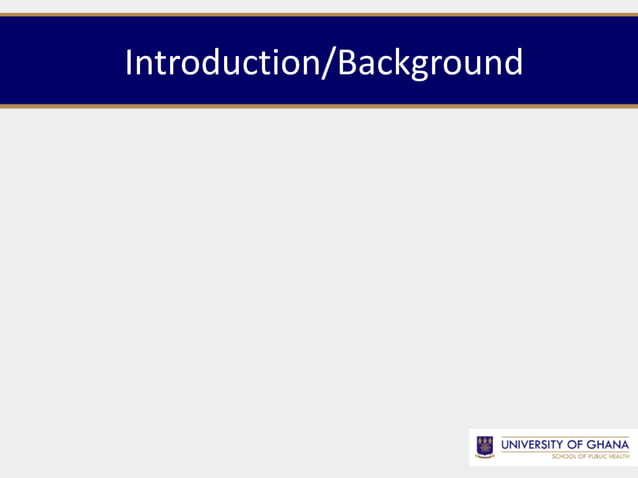 Introduction/Background

UNIVERSITY OF GHANA
SCHOOL OF PUBLIC HEALTH